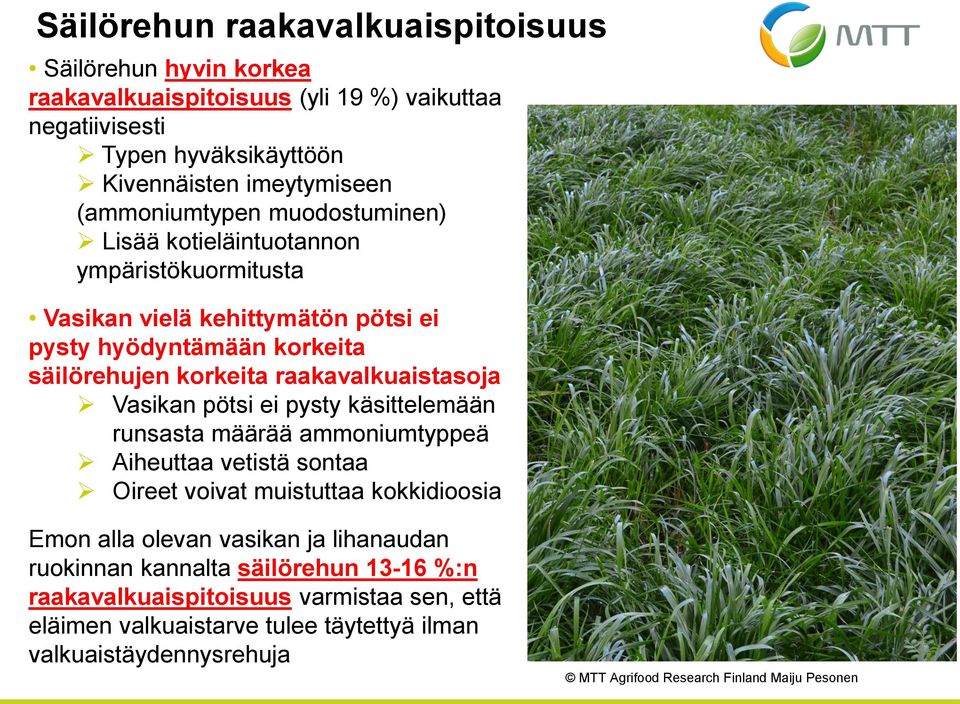 Säilörehun raakavalkuaispitoisuus

MTT

• Säilörehun hyvin korkea raakavalkuaispitoisuus (yli 19 %) vaikuttaa negatiivisesti
➢ Typen hyväksikäyttöön
➢ Kivennäisten imeytymiseen (ammoniumtypen muodostuminen)
➢ Lisää kotieläintuotannon ympäristökuormitusta

• Vasikan vielä kehittymätön pötsi ei pysty hyödyntämään korkeita säilörehujen korkeita raakavalkuaistasoja
➢ Vasikan pötsi ei pysty käsittelemään runsasta määrää ammoniumtyppeä
➢ Aiheuttaa vetistä sontaa
➢ Oireet voivat muistuttaa kokkidioosia

Emon alla olevan vasikan ja lihanaudan ruokinnan kannalta säilörehun 13-16 %:n raakavalkuaispitoisuus varmistaa sen, että eläimen valkuaistarve tulee täytettyä ilman valkuaistäydennysrehuja

© MTT Agrifood Research Finland Maiju Pesonen